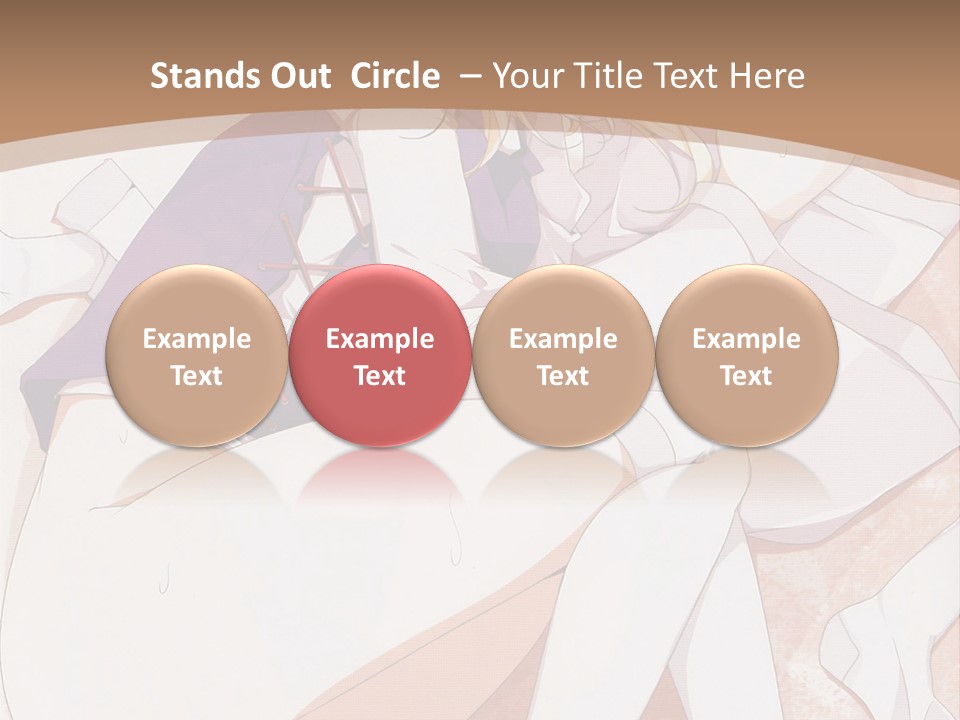 Stands Out Circle – Your Title Text Here

Example Text

Example Text

Example Text

Example Text